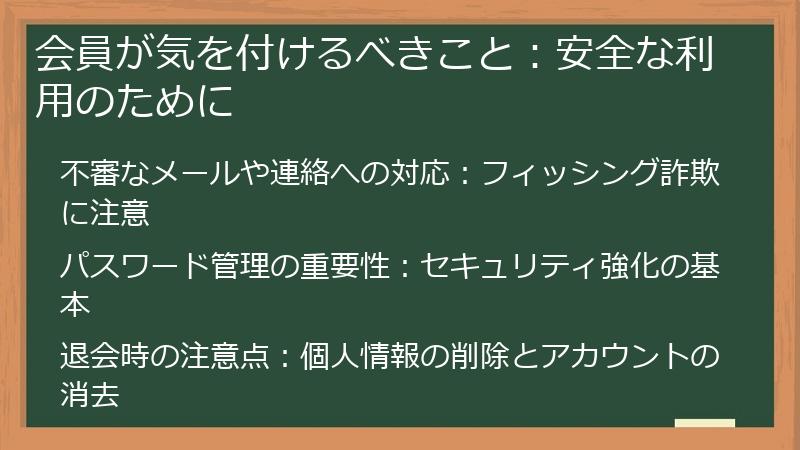 会員が気を付けるべきこと：安全な利用のために

不審なメールや連絡への対応：フィッシング詐欺に注意

パスワード管理の重要性：セキュリティ強化の基本

退会時の注意点：個人情報の削除とアカウントの消去